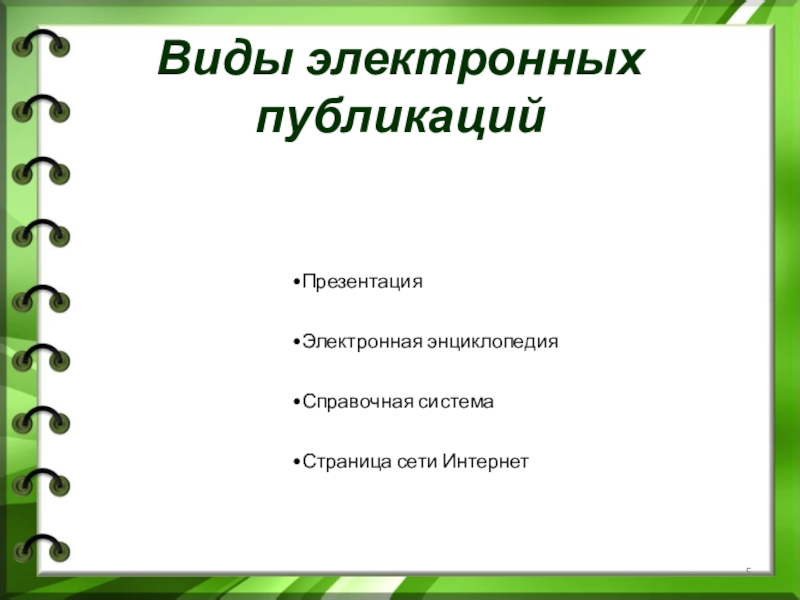 Виды электронных публикаций

•Презентация

•Электронная энциклопедия

•Справочная система

•Страница сети Интернет

5